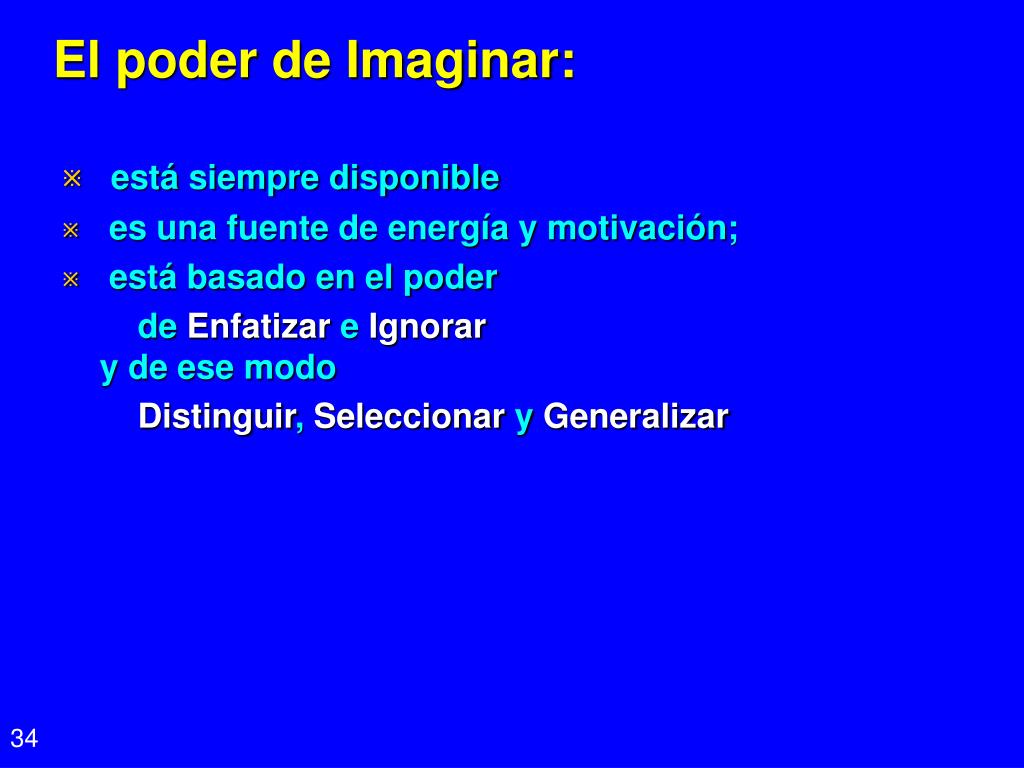 El poder de Imaginar:

※ está siempre disponible
※ es una fuente de energía y motivación;
※ está basado en el poder
de Enfatizar e Ignorar
y de ese modo
Distinguir, Seleccionar y Generalizar

34